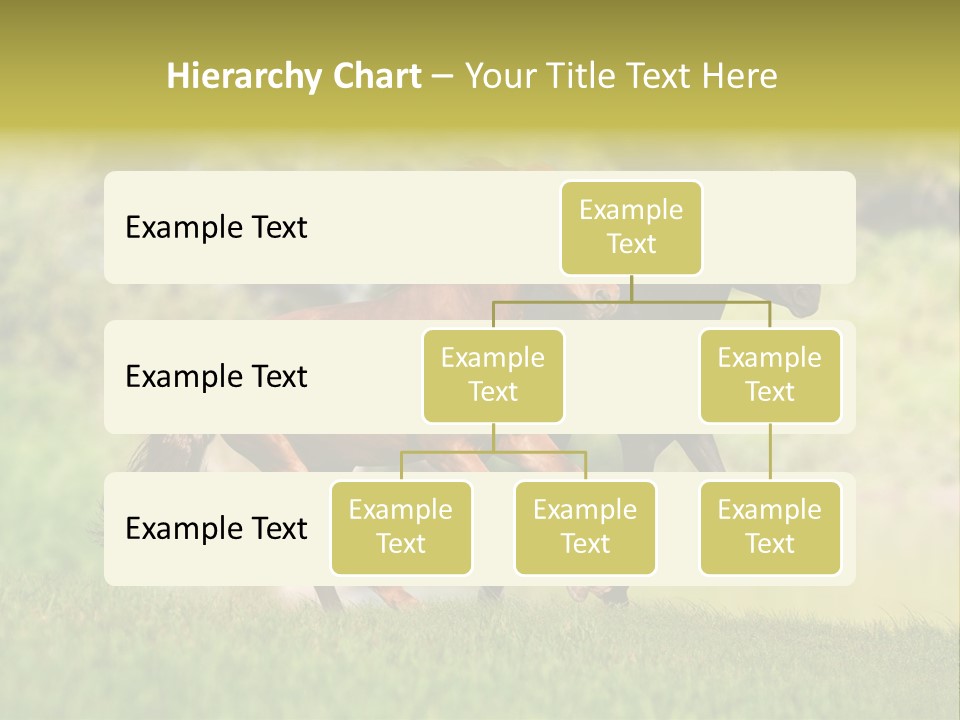 Hierarchy Chart – Your Title Text Here

Example Text

Example Text

Example Text

Example Text

Example Text

Example Text

Example Text

Example Text

Example Text